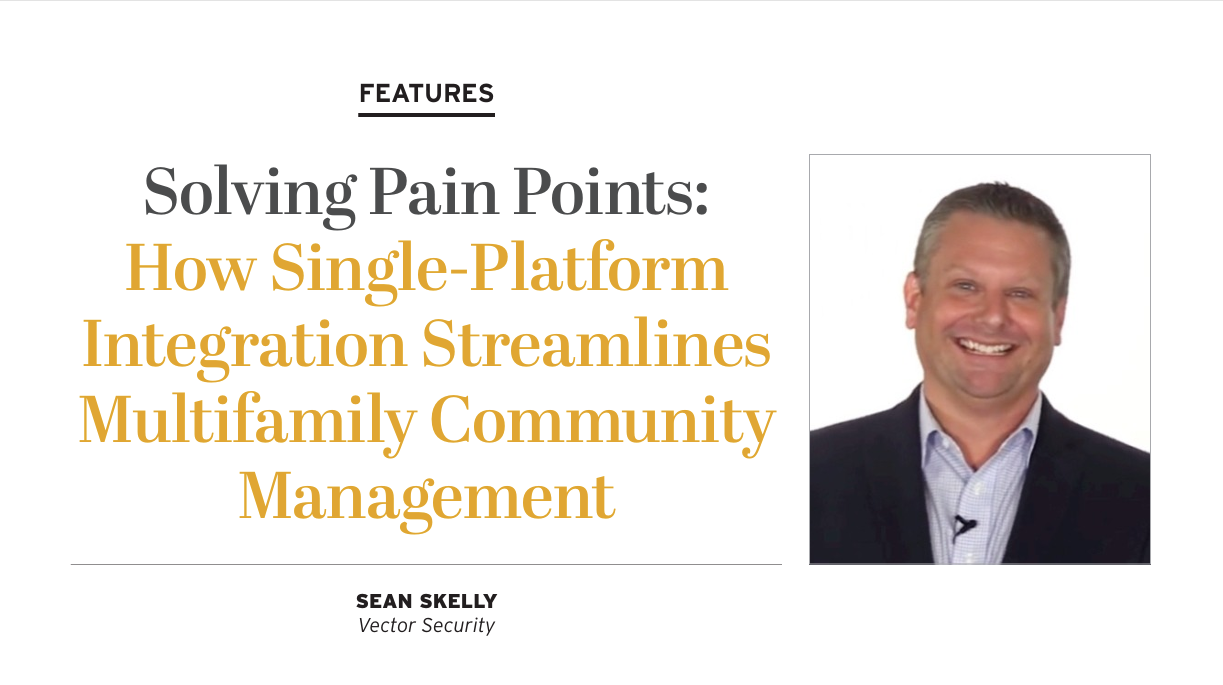 FEATURES

Solving Pain Points: How Single-Platform Integration Streamlines Multifamily Community Management

SEAN SKELLY
Vector Security